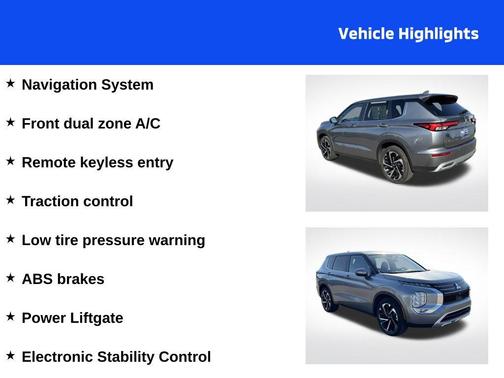 Vehicle Highlights

★ Navigation System

★ Front dual zone A/C

★ Remote keyless entry

★ Traction control

★ Low tire pressure warning

★ ABS brakes

★ Power Liftgate

★ Electronic Stability Control